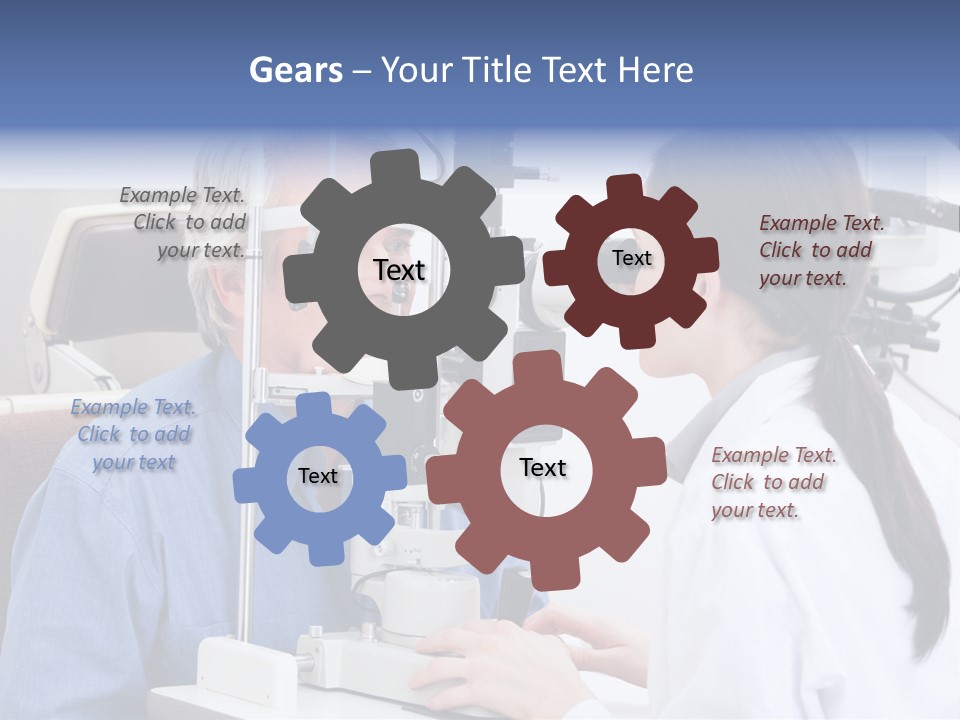 Gears – Your Title Text Here

Example Text. Click to add your text.

Text

Text

Example Text. Click to add your text.

Example Text. Click to add your text

Text

Text

Example Text. Click to add your text.